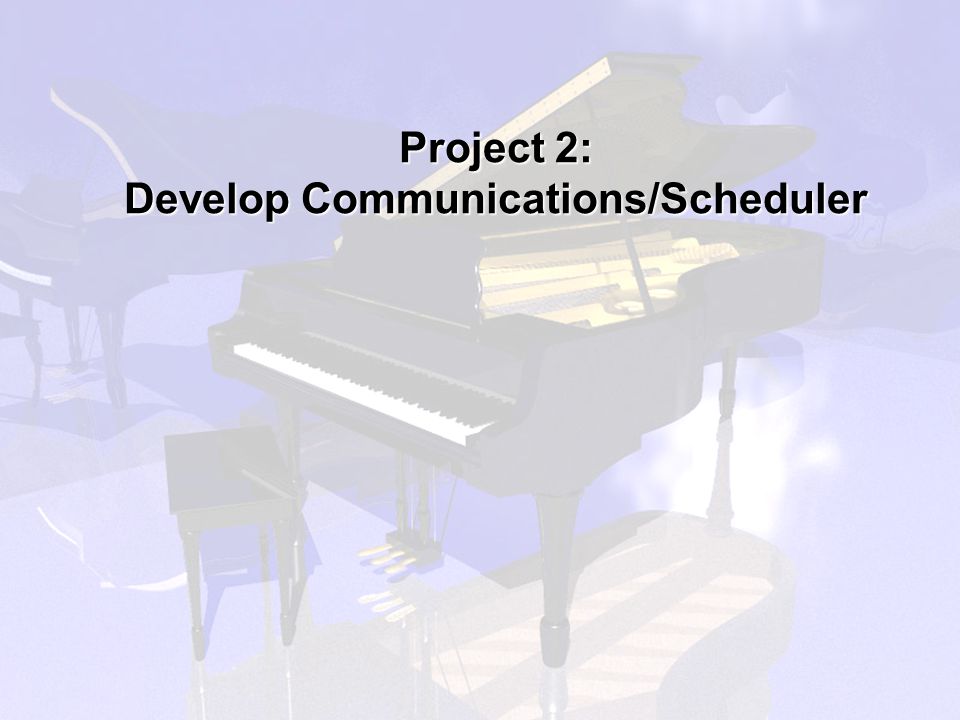 Project 2:
Develop Communications/Scheduler